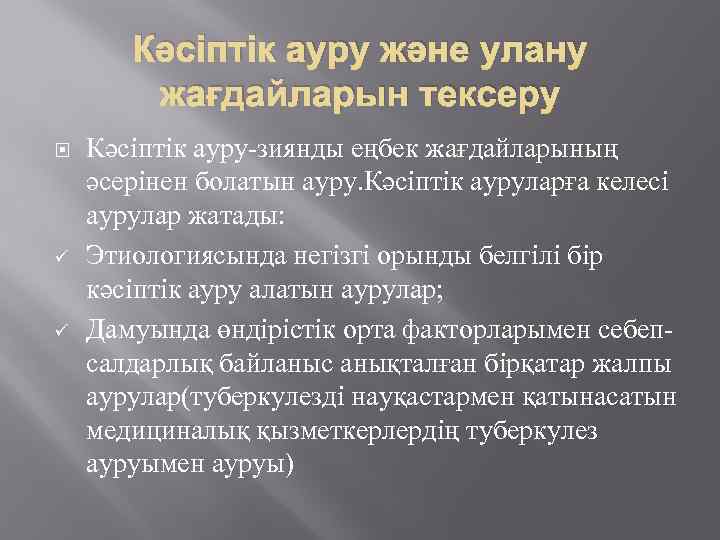 Кәсіптік ауру және улану жағдайларын тексеру

Кәсіптік ауру-зиянды еңбек жағдайларының әсерінен болатын ауру.Кәсіптік ауруларға келесі аурулар жатады:

✓ Этиологиясында негізгі орынды белгілі бір кәсіптік ауру алатын аурулар;

✓ Дамуында өндірістік орта факторларымен себеп-салдарлық байланыс анықталған бірқатар жалпы аурулар(туберкулезді науқастармен қатынасатын медициналық қызметкерлердің туберкулез ауруымен ауруы)